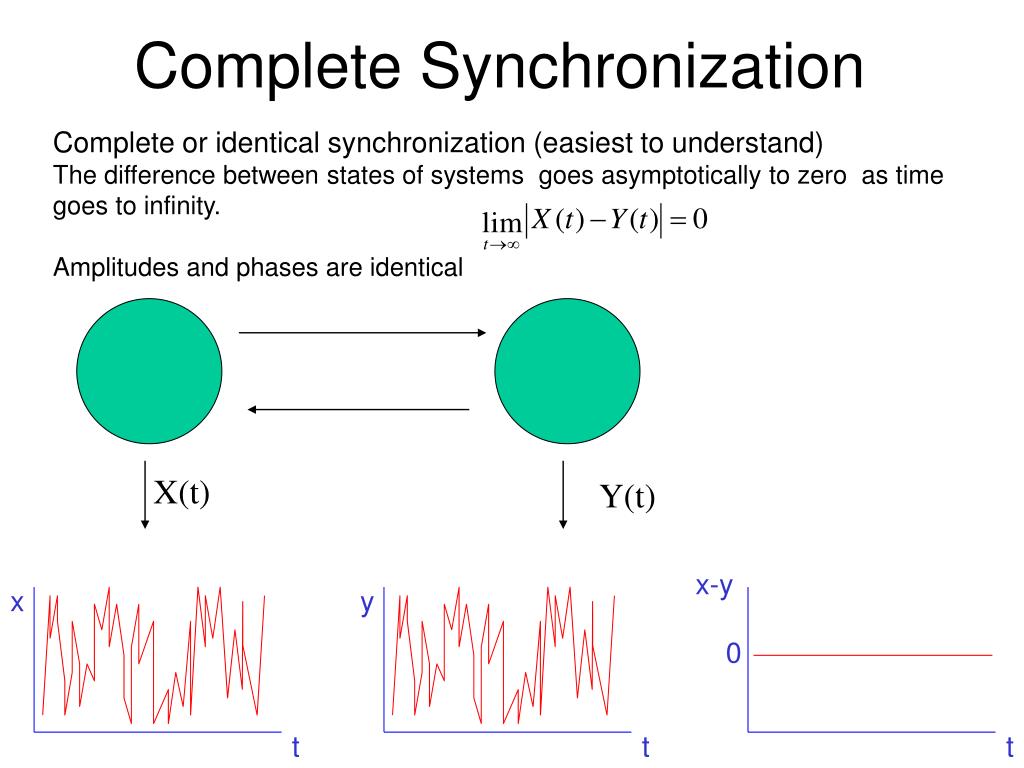 Complete Synchronization

Complete or identical synchronization (easiest to understand)
The difference between states of systems goes asymptotically to zero as time goes to infinity.

$\lim_{t \to \infty} |X(t) - Y(t)| = 0$

Amplitudes and phases are identical

X(t)

Y(t)

x

t

y

t

x-y

0

t